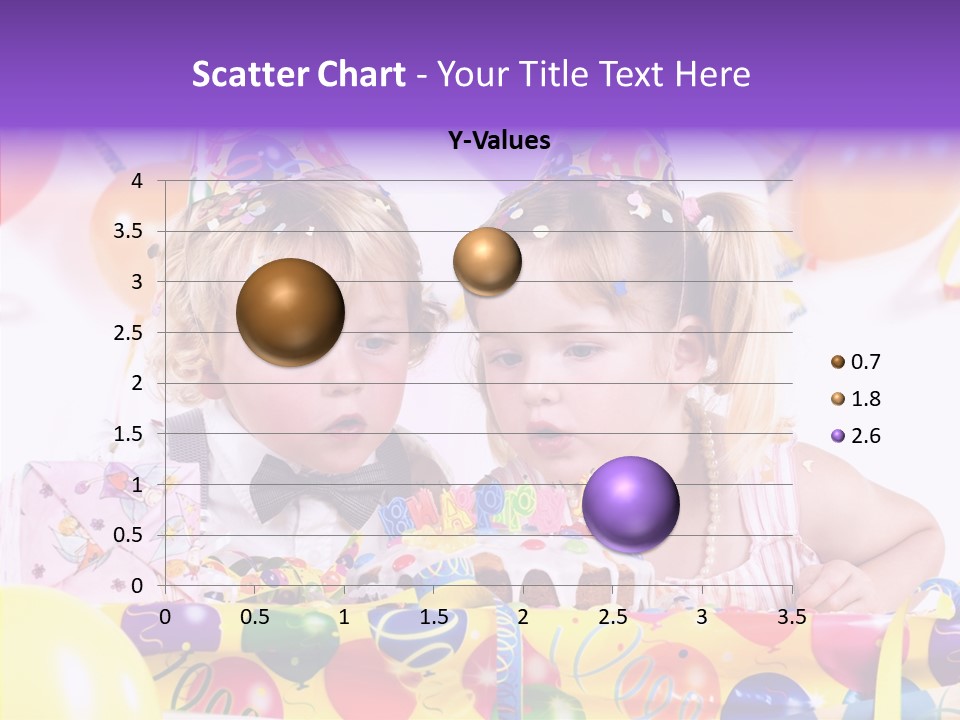 Scatter Chart - Your Title Text Here

Y-Values

4
3.5
3
2.5
2
1.5
1
0.5
0

0 0.5 1 1.5 2 2.5 3 3.5

0.7
1.8
2.6